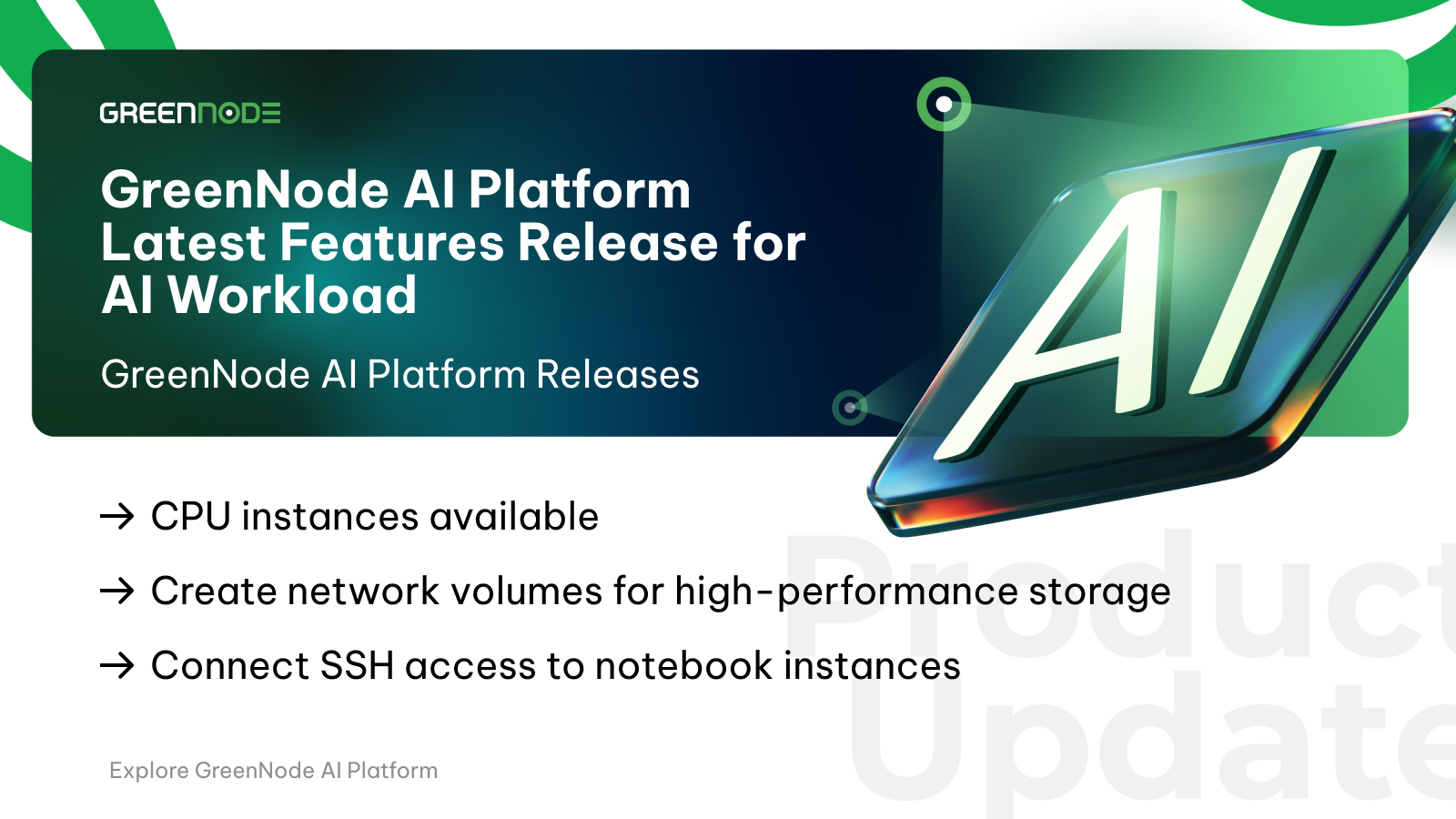 GREENNODE

GreenNode AI Platform Latest Features Release for AI Workload

GreenNode AI Platform Releases

AI

→ CPU instances available

→ Create network volumes for high-performance storage

→ Connect SSH access to notebook instances

Product Update

Explore GreenNode AI Platform